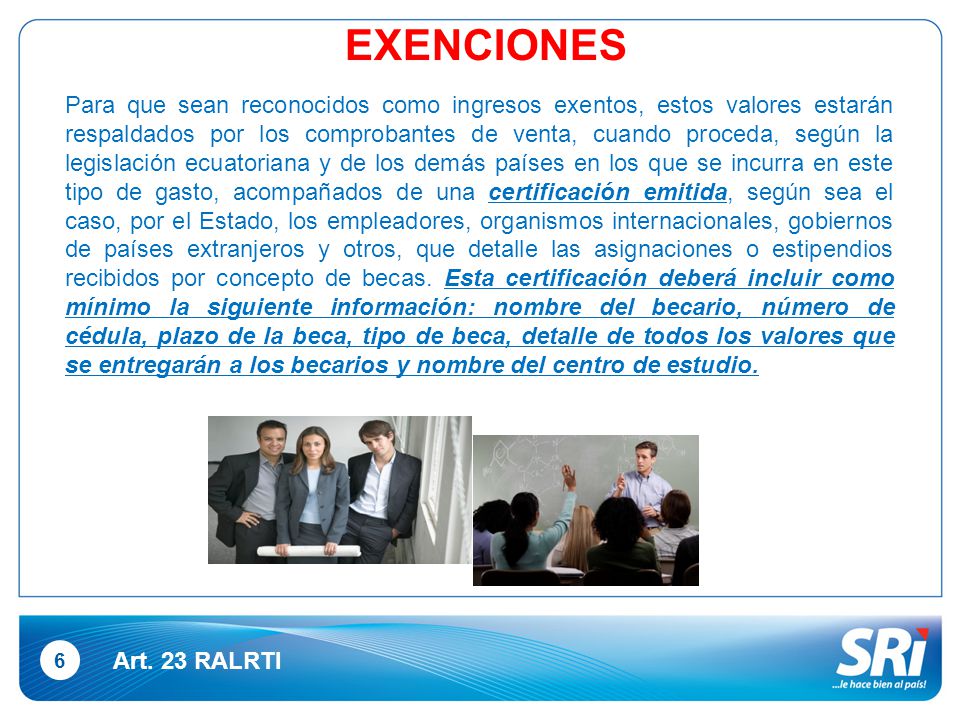 EXENCIONES

Para que sean reconocidos como ingresos exentos, estos valores estarán respaldados por los comprobantes de venta, cuando proceda, según la legislación ecuatoriana y de los demás países en los que se incurra en este tipo de gasto, acompañados de una certificación emitida, según sea el caso, por el Estado, los empleadores, organismos internacionales, gobiernos de países extranjeros y otros, que detalle las asignaciones o estipendios recibidos por concepto de becas. Esta certificación deberá incluir como mínimo la siguiente información: nombre del becario, número de cédula, plazo de la beca, tipo de beca, detalle de todos los valores que se entregarán a los becarios y nombre del centro de estudio.

6

Art. 23 RALRTI

SRi
...le hace bien al país!